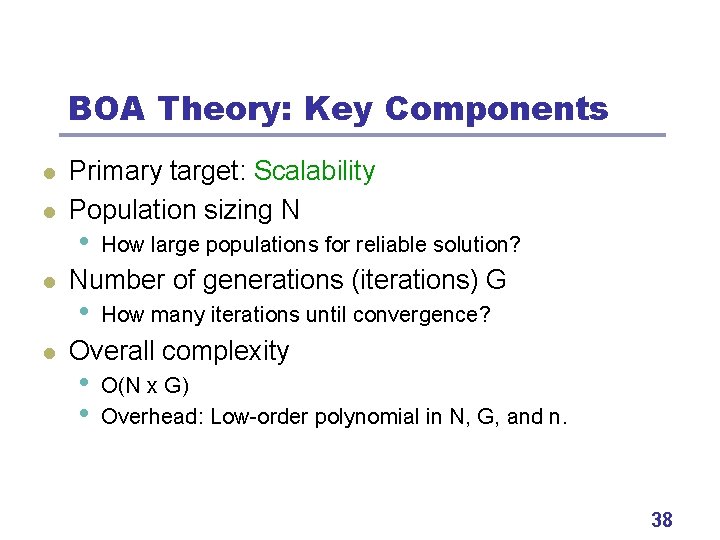 BOA Theory: Key Components

- Primary target: Scalability
- Population sizing N
  - How large populations for reliable solution?
- Number of generations (iterations) G
  - How many iterations until convergence?
- Overall complexity
  - O(N x G)
  - Overhead: Low-order polynomial in N, G, and n.

38